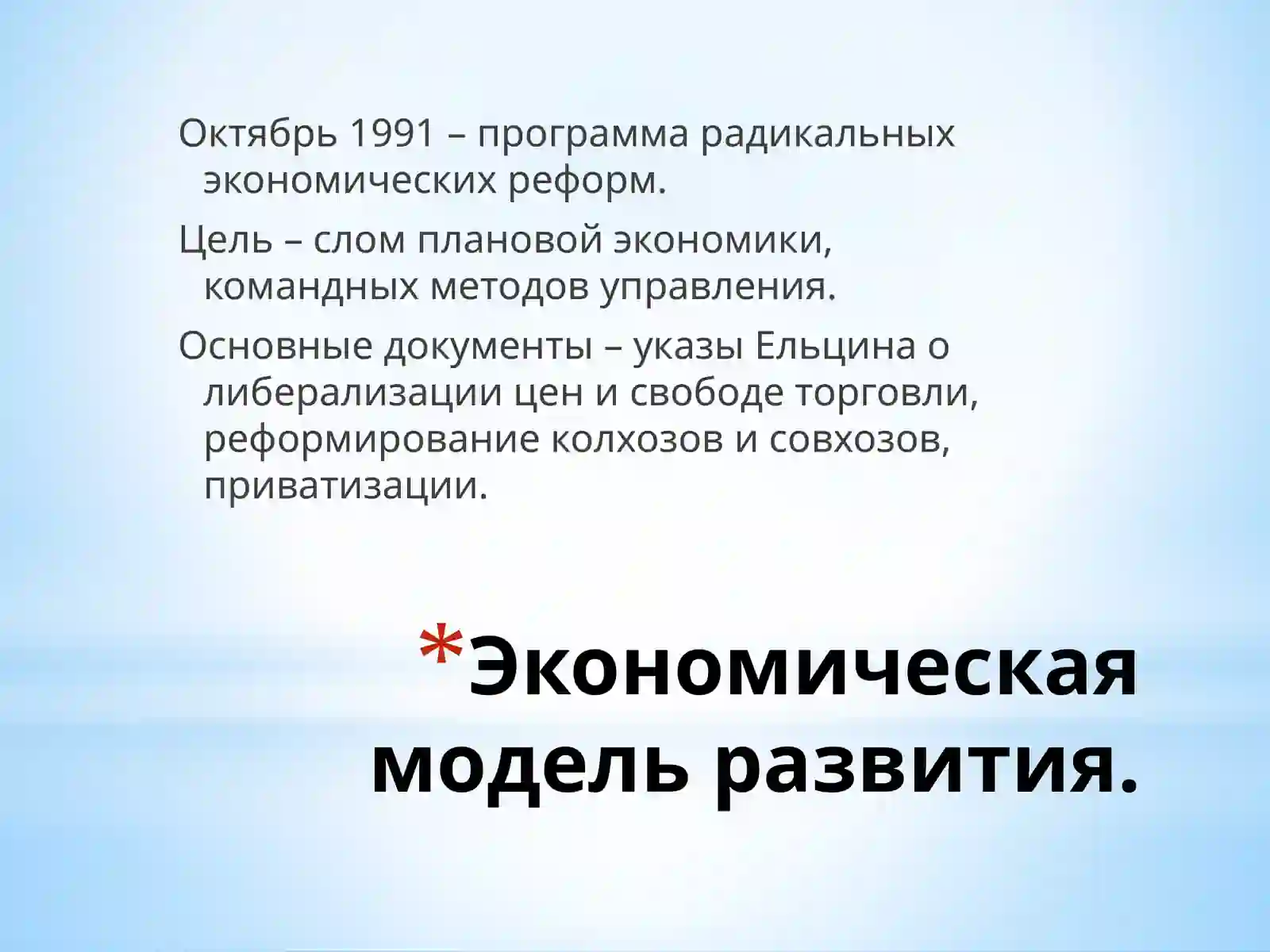 Октябрь 1991 – программа радикальных экономических реформ.

Цель – слом плановой экономики, командных методов управления.

Основные документы – указы Ельцина о либерализации цен и свободе торговли, реформирование колхозов и совхозов, приватизации.

*Экономическая модель развития.